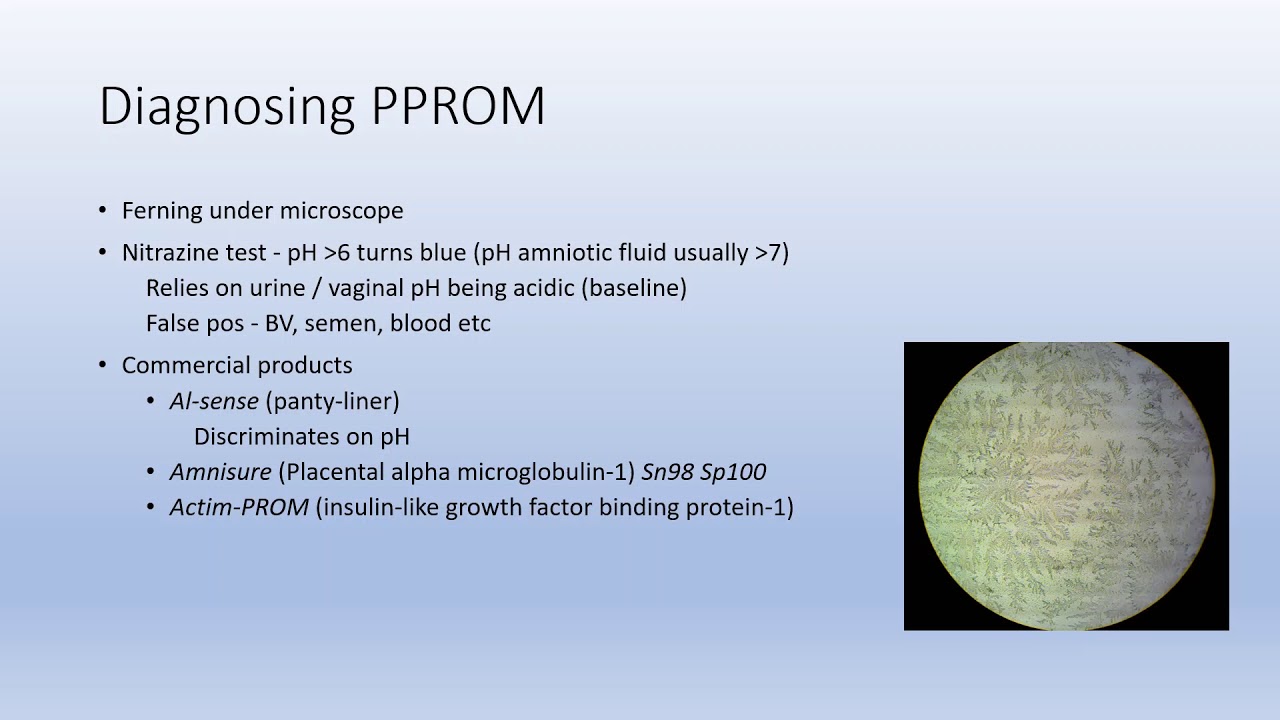 Diagnosing PPROM

• Ferning under microscope
• Nitrazine test - pH >6 turns blue (pH amniotic fluid usually >7)
Relies on urine / vaginal pH being acidic (baseline)
False pos - BV, semen, blood etc
• Commercial products
• Al-sense (panty-liner)
Discriminates on pH
• Amnisure (Placental alpha microglobulin-1) Sn98 Sp100
• Actim-PROM (insulin-like growth factor binding protein-1)